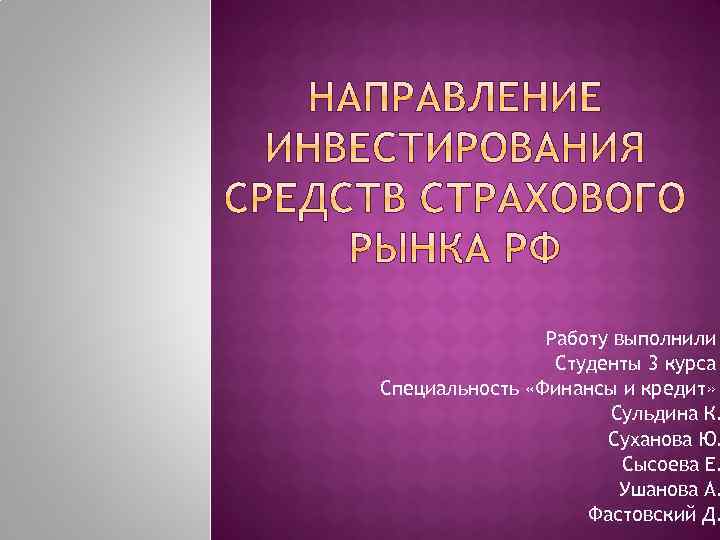 НАПРАВЛЕНИЕ ИНВЕСТИРОВАНИЯ СРЕДСТВ СТРАХОВОГО РЫНКА РФ

Работу выполнили
Студенты 3 курса
Специальность «Финансы и кредит»
Сульдина К.
Суханова Ю.
Сысоева Е.
Ушанова А.
Фастовский Д.